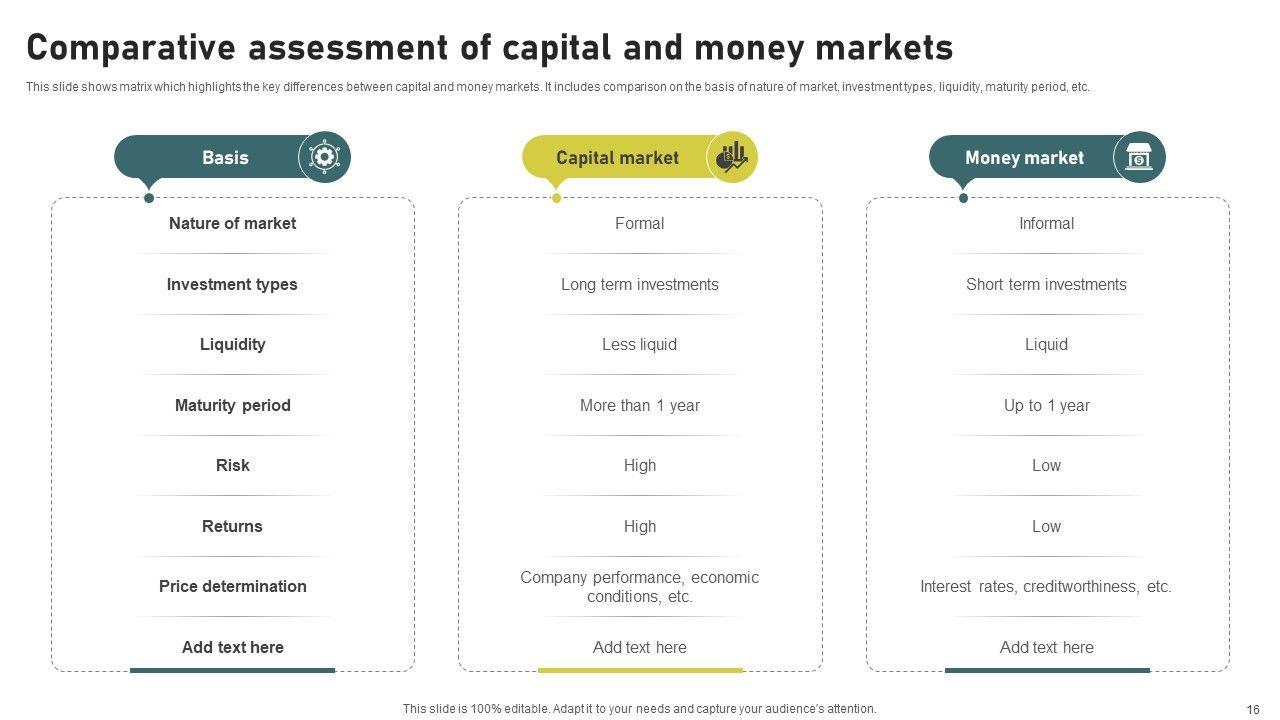 Comparative assessment of capital and money markets

This slide shows matrix which highlights the key differences between capital and money markets. It includes comparison on the basis of nature of market, investment types, liquidity, maturity period, etc.

| Basis | Capital market | Money market |
|---|---|---|
| Nature of market | Formal | Informal |
| Investment types | Long term investments | Short term investments |
| Liquidity | Less liquid | Liquid |
| Maturity period | More than 1 year | Up to 1 year |
| Risk | High | Low |
| Returns | High | Low |
| Price determination | Company performance, economic conditions, etc. | Interest rates, creditworthiness, etc. |
| Add text here | Add text here | Add text here |

This slide is 100% editable. Adapt it to your needs and capture your audience's attention.

16